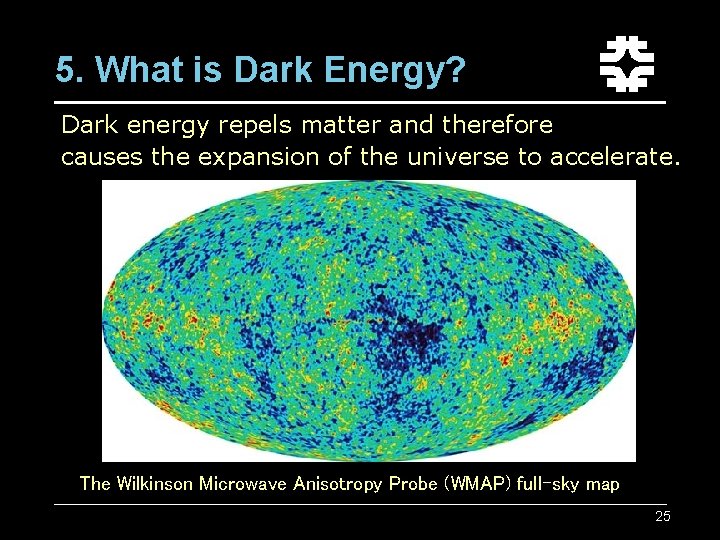 5. What is Dark Energy?

Dark energy repels matter and therefore causes the expansion of the universe to accelerate.

The Wilkinson Microwave Anisotropy Probe (WMAP) full-sky map

25